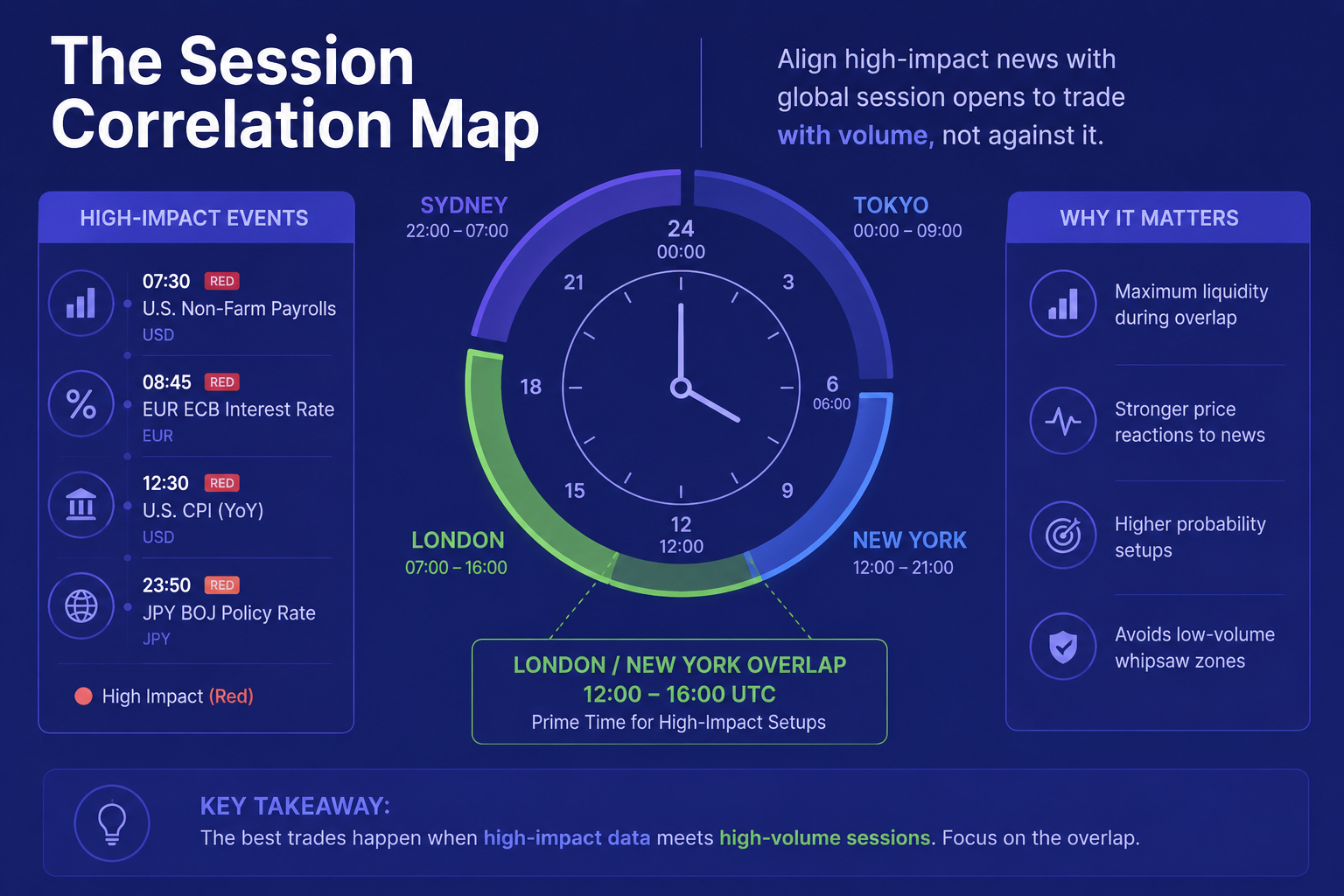 The Session Correlation Map

Align high-impact news with global session opens to trade with volume, not against it.

HIGH-IMPACT EVENTS

07:30 RED
U.S. Non-Farm Payrolls
USD

08:45 RED
EUR ECB Interest Rate
EUR

12:30 RED
U.S. CPI (YoY)
USD

23:50 RED
JPY BOJ Policy Rate
JPY

High Impact (Red)

SYDNEY
22:00 – 07:00

TOKYO
00:00 – 09:00

24
00:00
21
3
18
6
06:00
15
9
12
12:00

LONDON
07:00 – 16:00

NEW YORK
12:00 – 21:00

LONDON / NEW YORK OVERLAP
12:00 – 16:00 UTC
Prime Time for High-Impact Setups

WHY IT MATTERS

Maximum liquidity during overlap

Stronger price reactions to news

Higher probability setups

Avoids low-volume whipsaw zones

KEY TAKEAWAY:
The best trades happen when high-impact data meets high-volume sessions. Focus on the overlap.